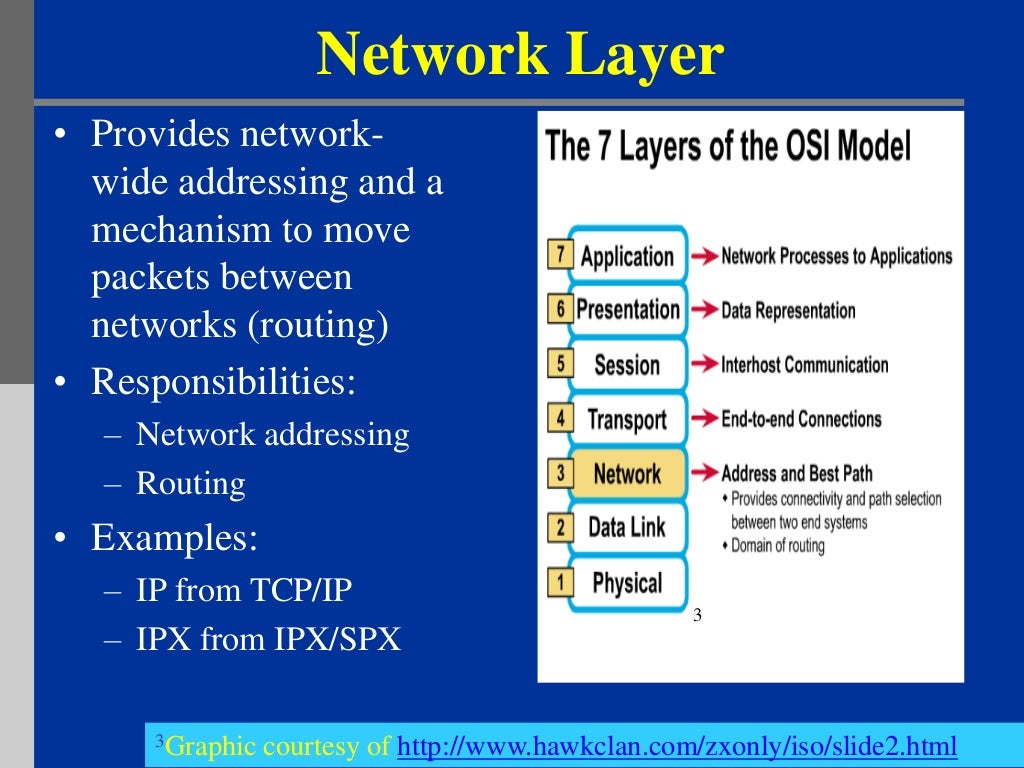 Network Layer

• Provides network-wide addressing and a mechanism to move packets between networks (routing)
• Responsibilities:
– Network addressing
– Routing
• Examples:
– IP from TCP/IP
– IPX from IPX/SPX

The 7 Layers of the OSI Model

7 Application → Network Processes to Applications
6 Presentation → Data Representation
5 Session → Interhost Communication
4 Transport → End-to-end Connections
3 Network → Address and Best Path
• Provides connectivity and path selection between two end systems
• Domain of routing
2 Data Link
1 Physical

3

$^3$Graphic courtesy of http://www.hawkclan.com/zxonly/iso/slide2.html